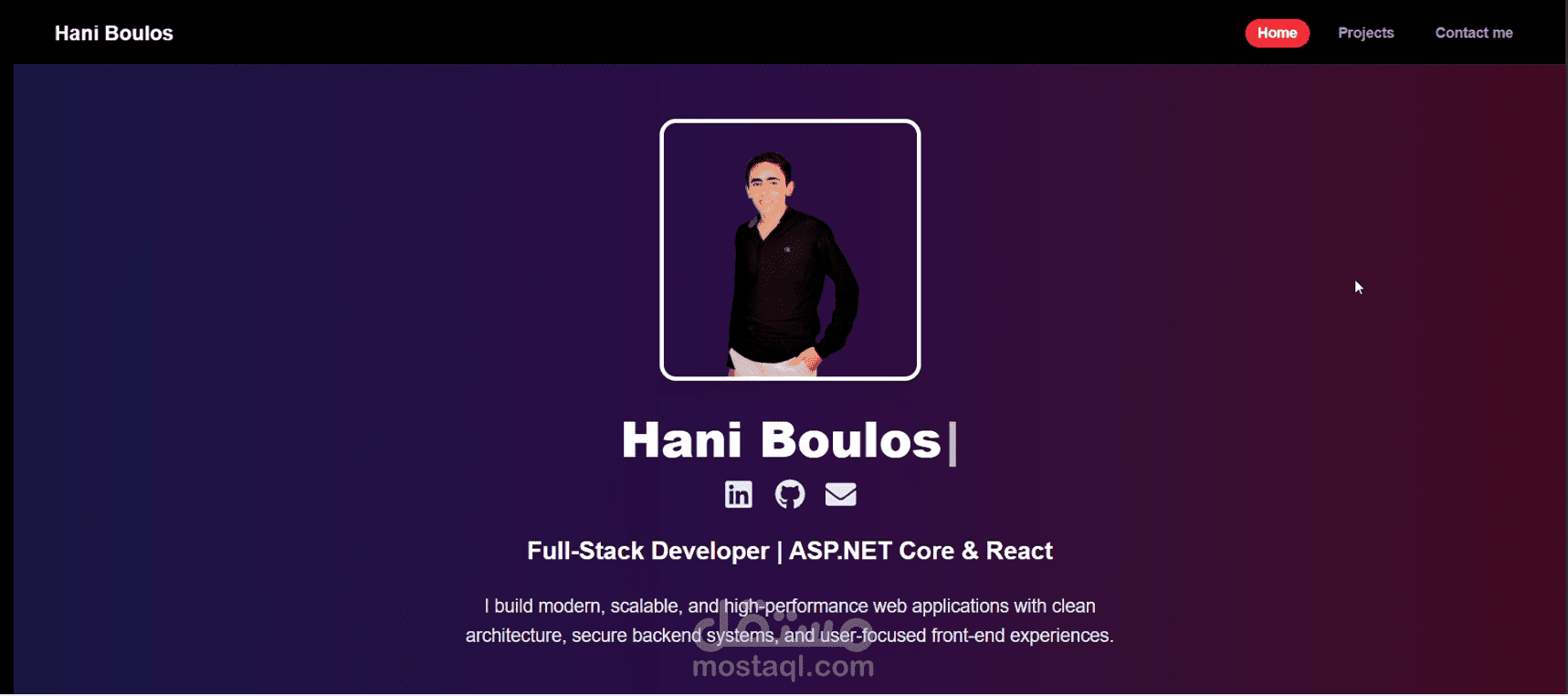 Hani Boulos

Home Projects Contact me

Hani Boulos|

Full-Stack Developer | ASP.NET Core & React

I build modern, scalable, and high-performance web applications with clean architecture, secure backend systems, and user-focused front-end experiences.

مستقل
mostaql.com